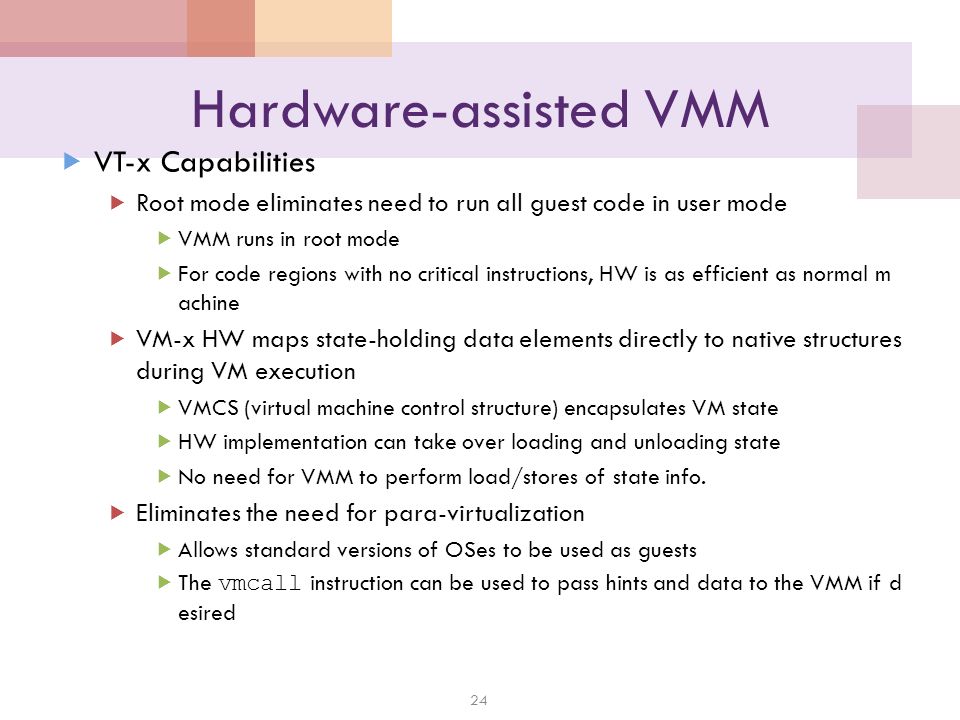 Hardware-assisted VMM

VT-x Capabilities

Root mode eliminates need to run all guest code in user mode

VMM runs in root mode

For code regions with no critical instructions, HW is as efficient as normal m achine

VM-x HW maps state-holding data elements directly to native structures during VM execution

VMCS (virtual machine control structure) encapsulates VM state

HW implementation can take over loading and unloading state

No need for VMM to perform load/stores of state info.

Eliminates the need for para-virtualization

Allows standard versions of OSes to be used as guests

The vmcall instruction can be used to pass hints and data to the VMM if d esired

24